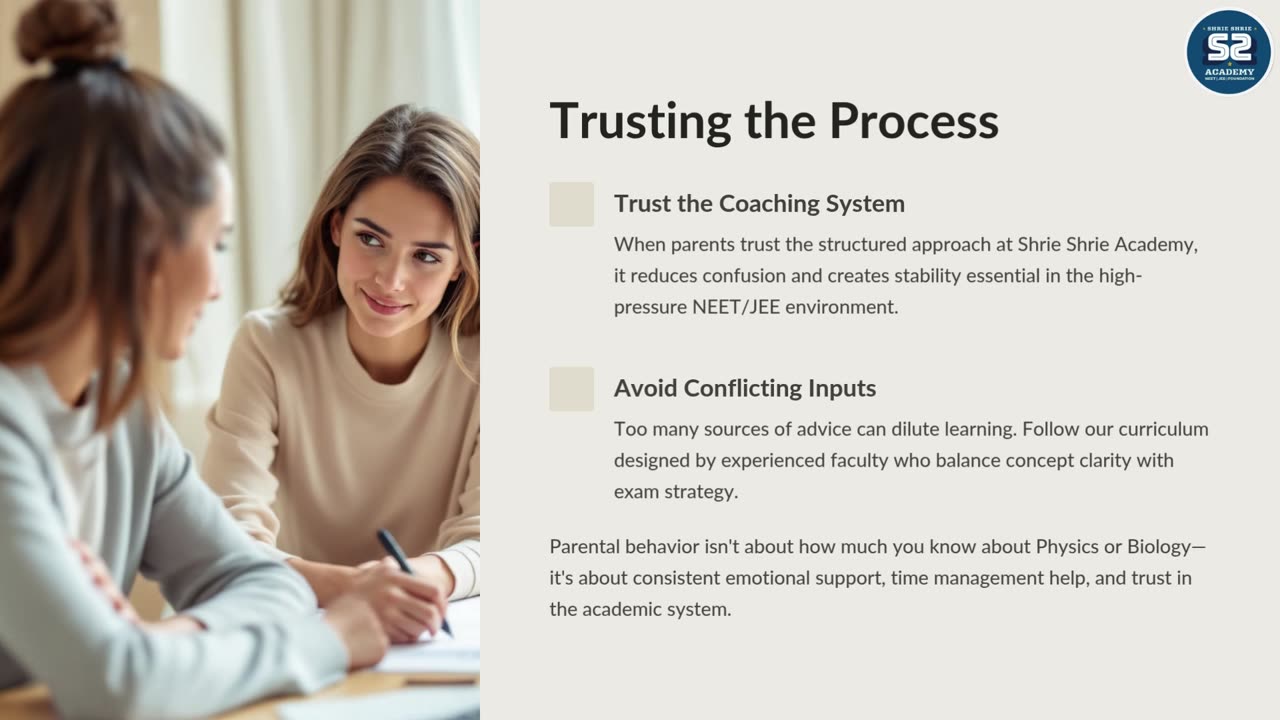 SHRIE SHRIE
S2
ACADEMY
NEET | JEE | FOUNDATION

Trusting the Process

Trust the Coaching System

When parents trust the structured approach at Shrie Shrie Academy, it reduces confusion and creates stability essential in the high-pressure NEET/JEE environment.

Avoid Conflicting Inputs

Too many sources of advice can dilute learning. Follow our curriculum designed by experienced faculty who balance concept clarity with exam strategy.

Parental behavior isn't about how much you know about Physics or Biology—it's about consistent emotional support, time management help, and trust in the academic system.